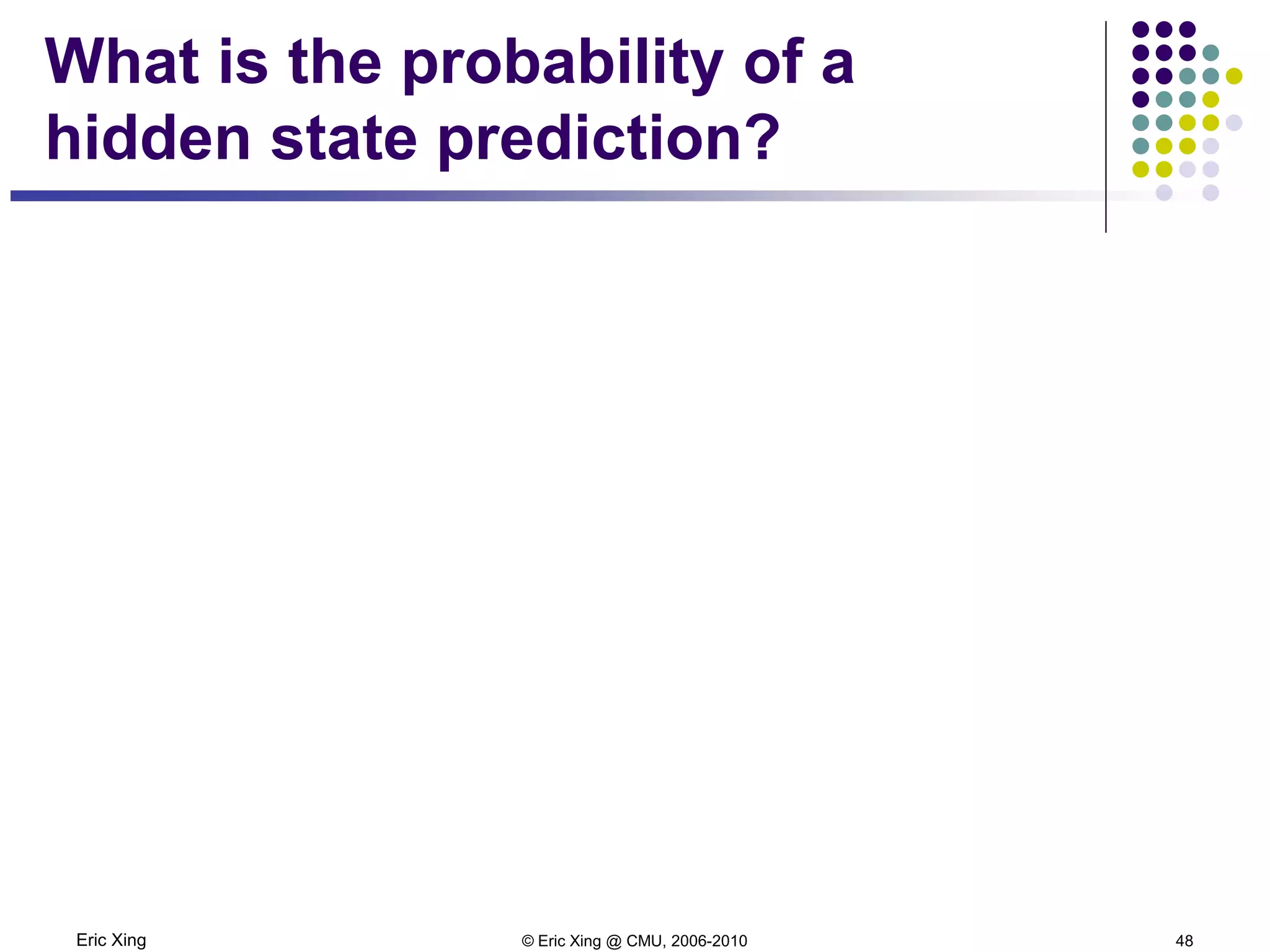 What is the probability of a hidden state prediction?

Eric Xing

© Eric Xing @ CMU, 2006-2010

48